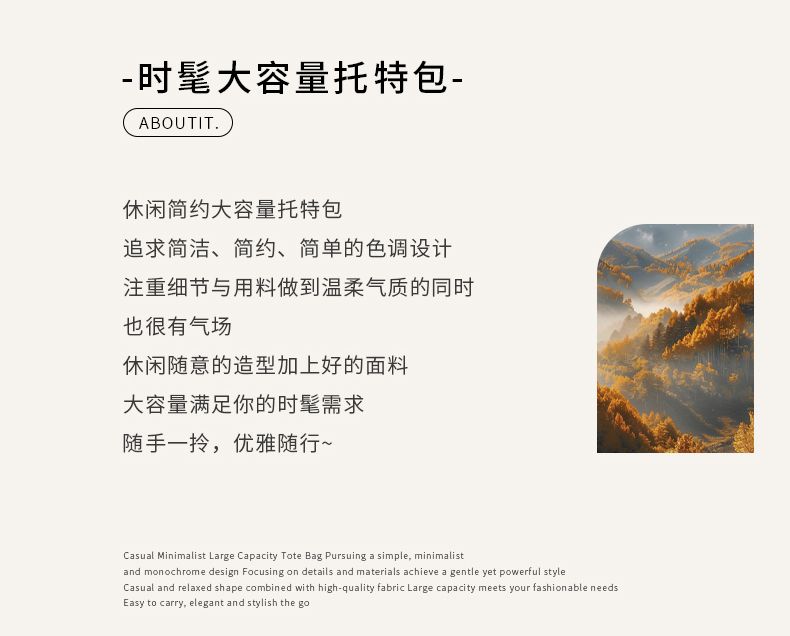 -时髦大容量托特包-

ABOUTIT.

休闲简约大容量托特包
追求简洁、简约、简单的色调设计
注重细节与用料做到温柔气质的同时
也很有气场
休闲随意的造型加上好的面料
大容量满足你的时髦需求
随手一拎，优雅随行~

Casual Minimalist Large Capacity Tote Bag Pursuing a simple, minimalist and monochrome design Focusing on details and materials achieve a gentle yet powerful style Casual and relaxed shape combined with high-quality fabric Large capacity meets your fashionable needs Easy to carry, elegant and stylish the go